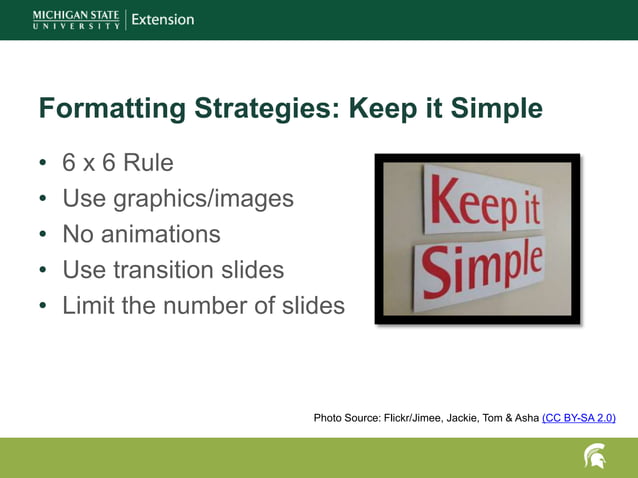 MICHIGAN STATE UNIVERSITY | Extension

Formatting Strategies: Keep it Simple

• 6 x 6 Rule
• Use graphics/images
• No animations
• Use transition slides
• Limit the number of slides

Keep it Simple

Photo Source: Flickr/Jimee, Jackie, Tom & Asha (CC BY-SA 2.0)